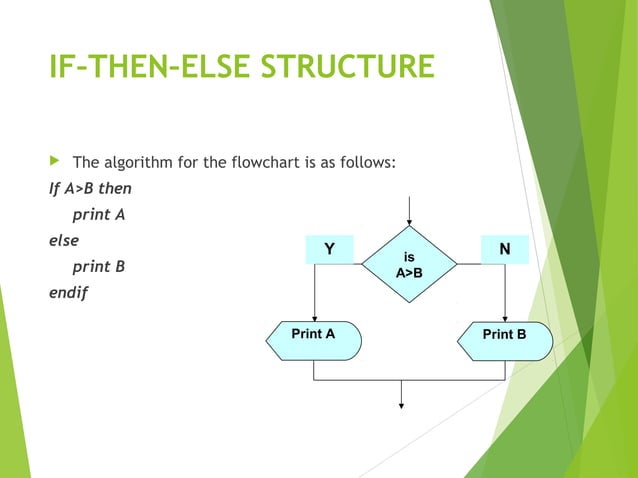 IF-THEN-ELSE STRUCTURE

The algorithm for the flowchart is as follows:

If A>B then
print A
else
print B
endif

Y

is
A>B

N

Print A

Print B